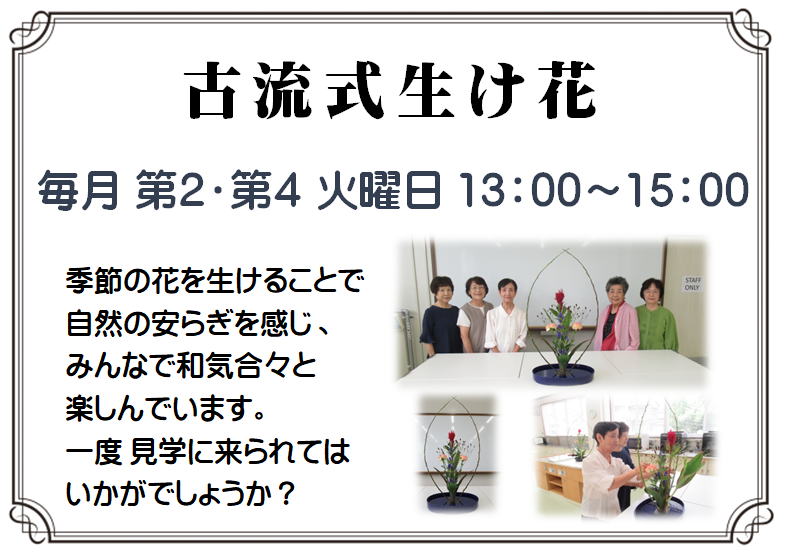 古流式生け花

毎月 第2･第4 火曜日 13：00～15：00

季節の花を生けることで
自然の安らぎを感じ、
みんなで和気合々と
楽しんでいます。
一度 見学に来られては
いかがでしょうか？

STAFF ONLY